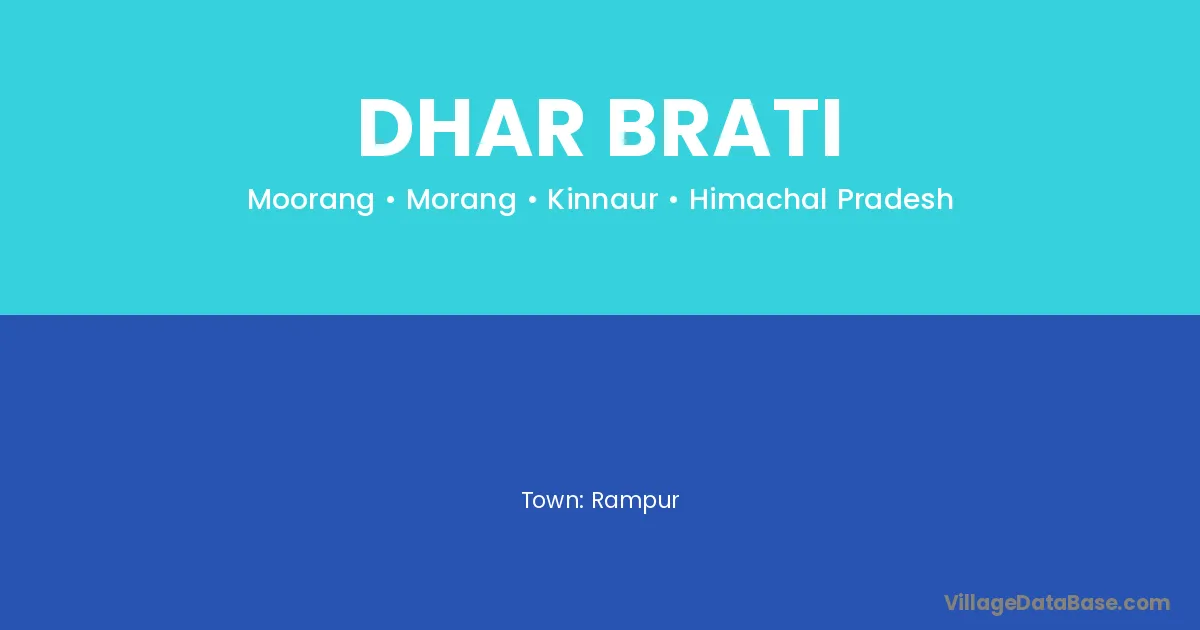 DHAR BRATI

Moorang • Morang • Kinnaur • Himachal Pradesh

Town: Rampur

VillageDataBase.com